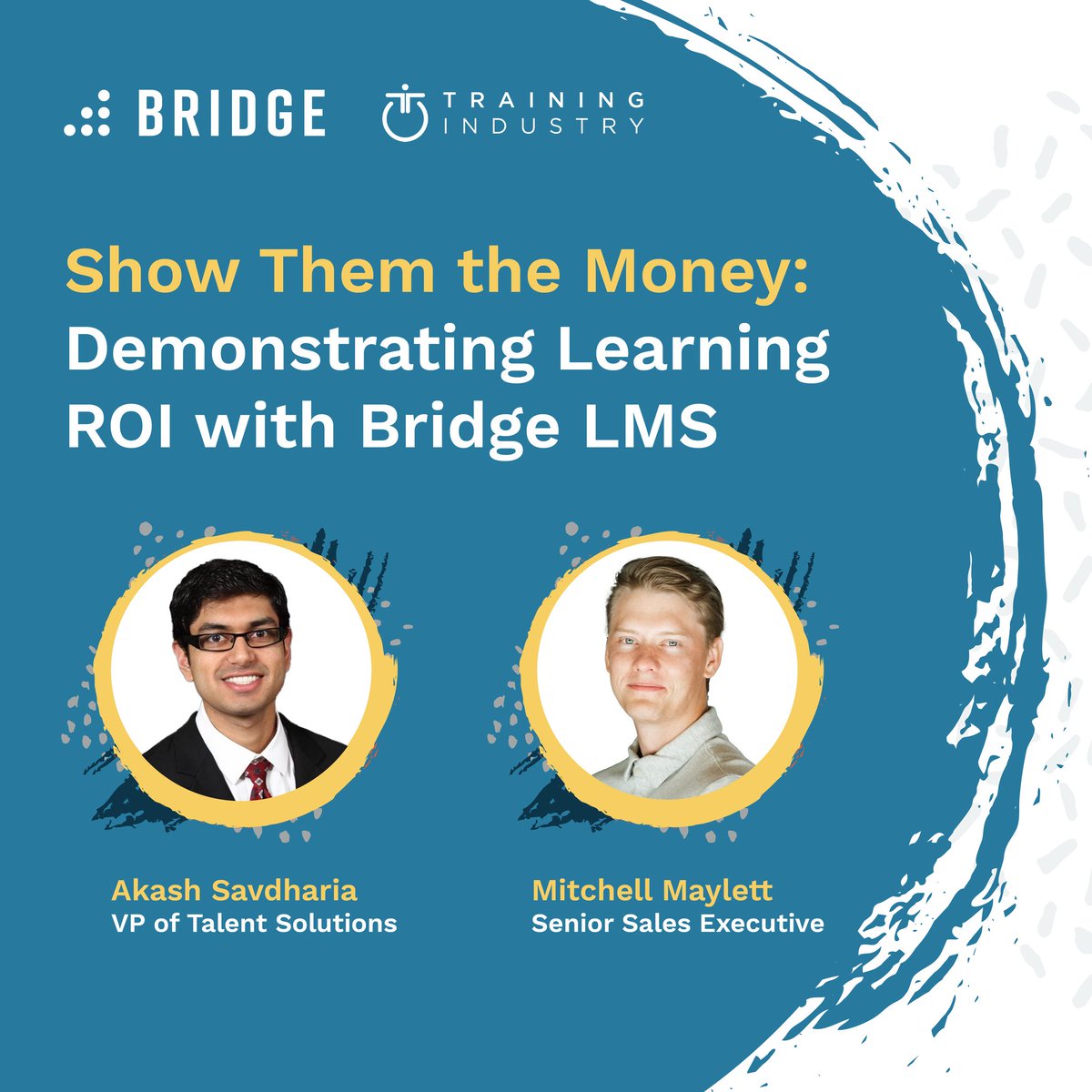 BRIDGE TRAINING INDUSTRY

Show Them the Money: Demonstrating Learning ROI with Bridge LMS

Akash Savdharia
VP of Talent Solutions

Mitchell Maylett
Senior Sales Executive